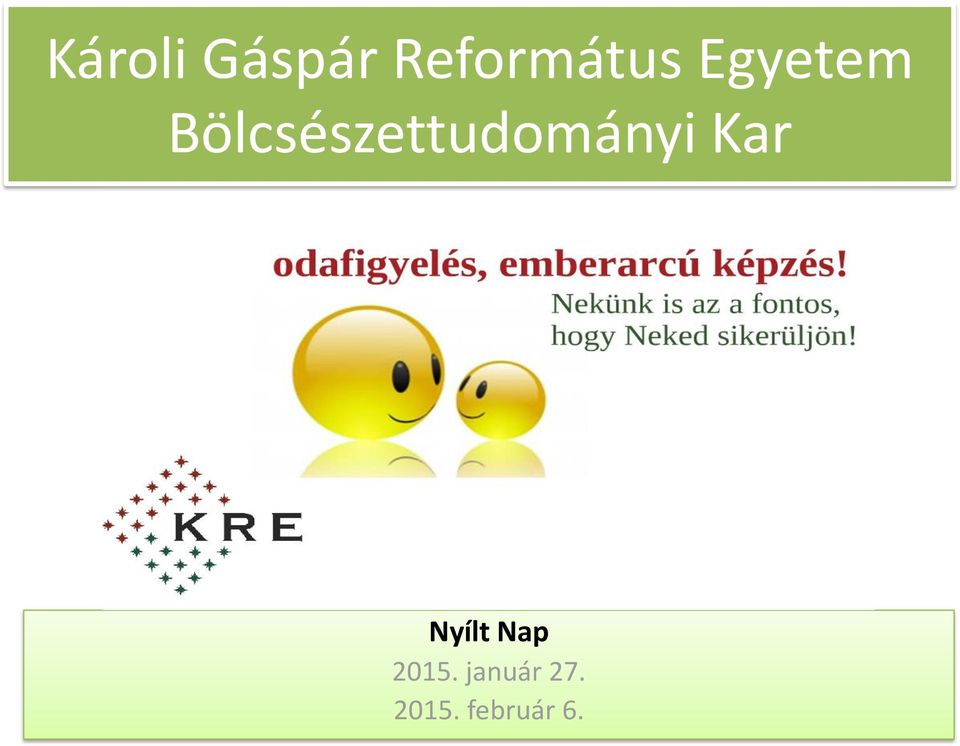 Károli Gáspár Református Egyetem Bölcsészettudományi Kar

odafigyelés, emberarcú képzés!

Nekünk is az a fontos, hogy Neked sikerüljön!

KRE

Nyílt Nap

2015. január 27.

2015. február 6.